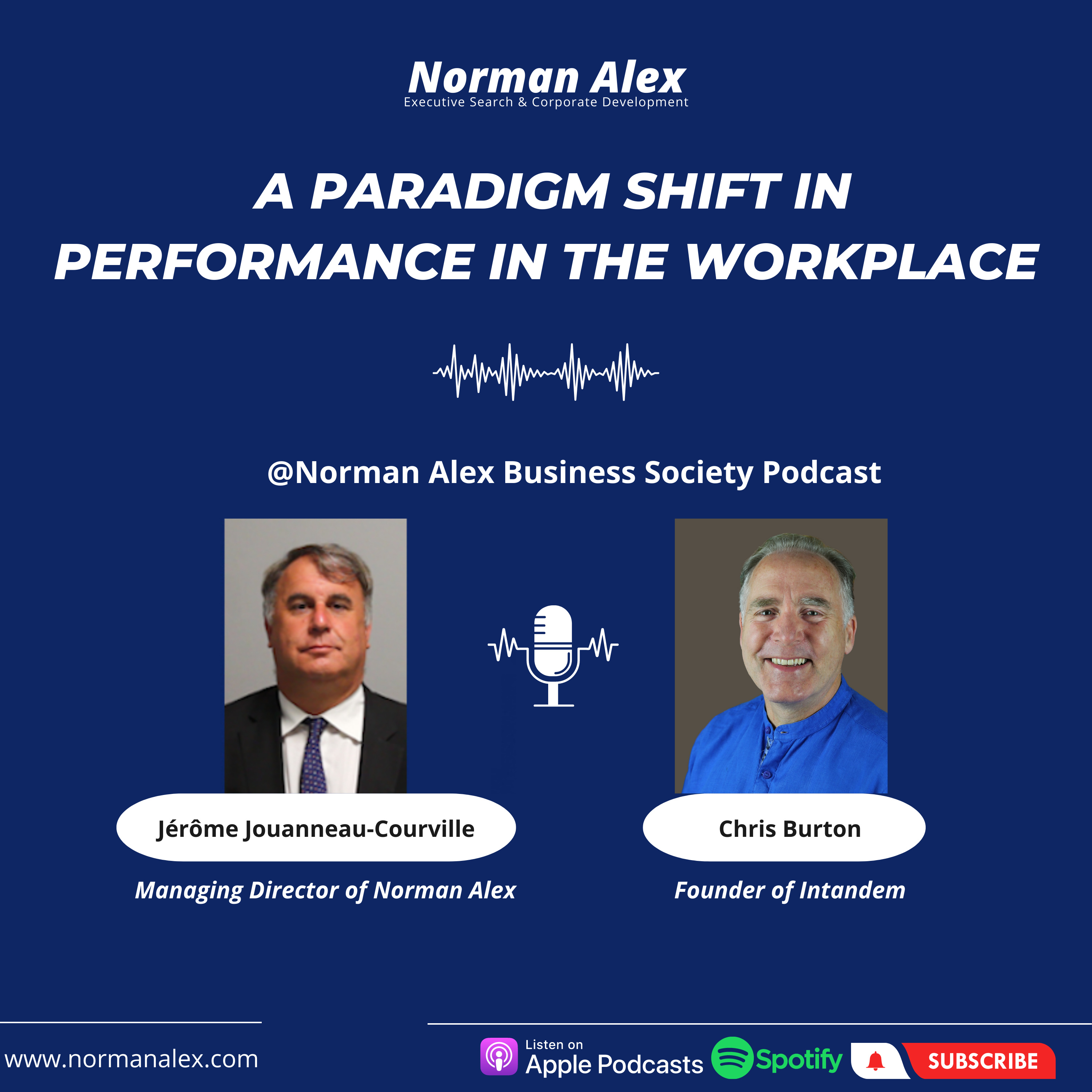 Norman Alex
Executive Search & Corporate Development

A PARADIGM SHIFT IN PERFORMANCE IN THE WORKPLACE

@Norman Alex Business Society Podcast

Jérôme Jouanneau-Courville

Managing Director of Norman Alex

Chris Burton

Founder of Intandem

www.normanalex.com

Listen on Apple Podcasts

Spotify

SUBSCRIBE